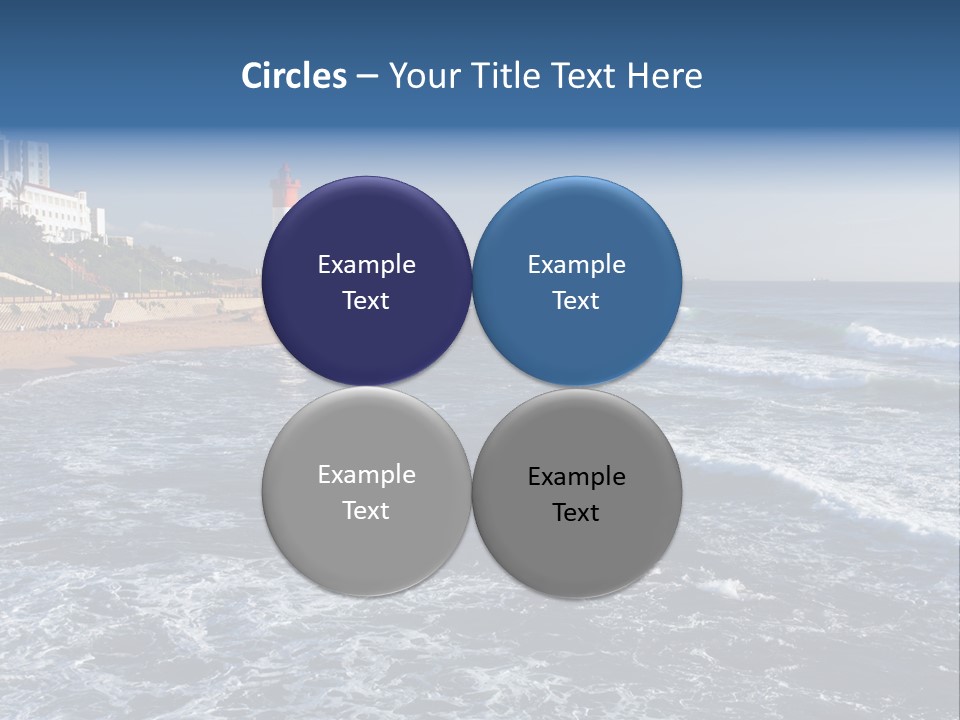 Circles – Your Title Text Here

Example Text

Example Text

Example Text

Example Text